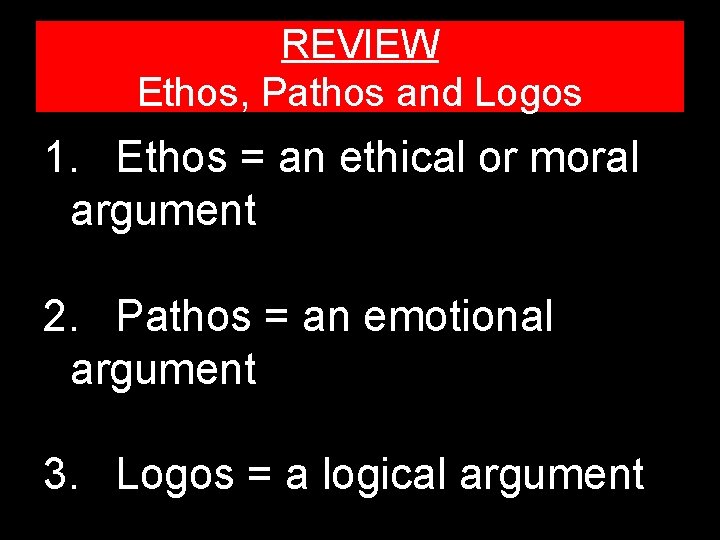 REVIEW
Ethos, Pathos and Logos

1. Ethos = an ethical or moral argument

2. Pathos = an emotional argument

3. Logos = a logical argument